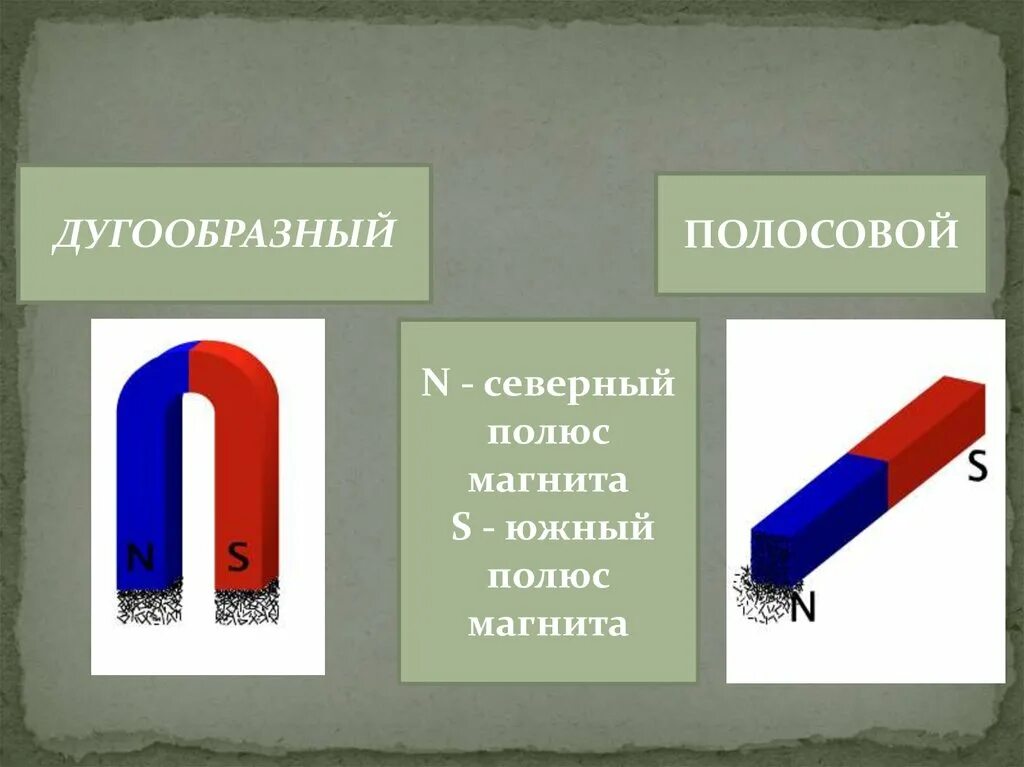 ДУГООБРАЗНЫЙ

ПОЛОСОВОЙ

N S

N - северный полюс магнита
S - южный полюс магнита

S N